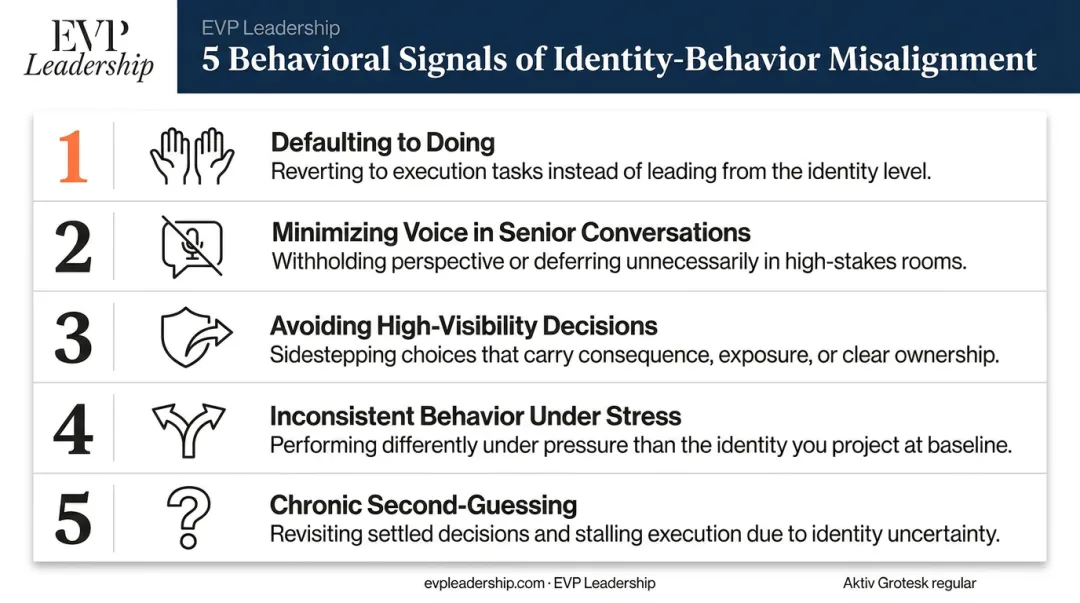 EVP Leadership

EVP Leadership
5 Behavioral Signals of Identity-Behavior Misalignment

1 Defaulting to Doing
Reverting to execution tasks instead of leading from the identity level.

2 Minimizing Voice in Senior Conversations
Withholding perspective or deferring unnecessarily in high-stakes rooms.

3 Avoiding High-Visibility Decisions
Sidestepping choices that carry consequence, exposure, or clear ownership.

4 Inconsistent Behavior Under Stress
Performing differently under pressure than the identity you project at baseline.

5 Chronic Second-Guessing
Revisiting settled decisions and stalling execution due to identity uncertainty.

evpleadership.com · EVP Leadership

Aktiv Grotesk regular